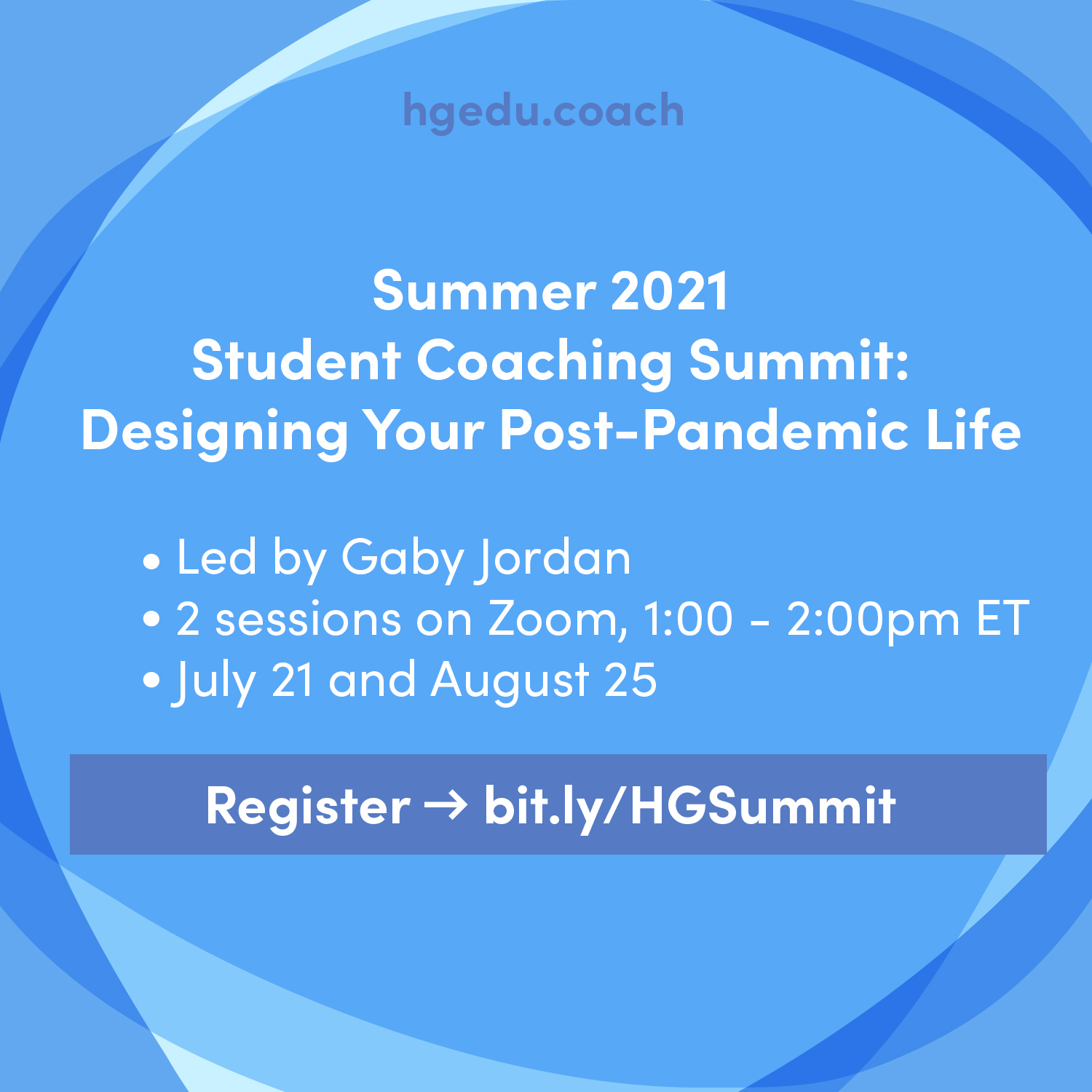 hgedu.coach

Summer 2021
Student Coaching Summit:
Designing Your Post-Pandemic Life

• Led by Gaby Jordan
• 2 sessions on Zoom, 1:00 - 2:00pm ET
• July 21 and August 25

Register → bit.ly/HGSummit